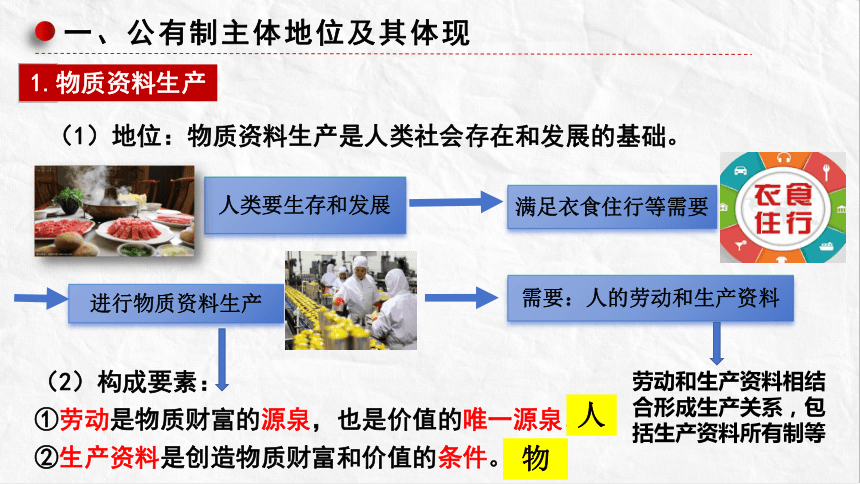 一、公有制主体地位及其体现

1. 物质资料生产

（1）地位：物质资料生产是人类社会存在和发展的基础。

人类要生存和发展

满足衣食住行等需要

衣食住行

进行物质资料生产

需要：人的劳动和生产资料

（2）构成要素：

①劳动是物质财富的源泉，也是价值的唯一源泉 人

②生产资料是创造物质财富和价值的条件。 物

劳动和生产资料相结合形成生产关系，包括生产资料所有制等